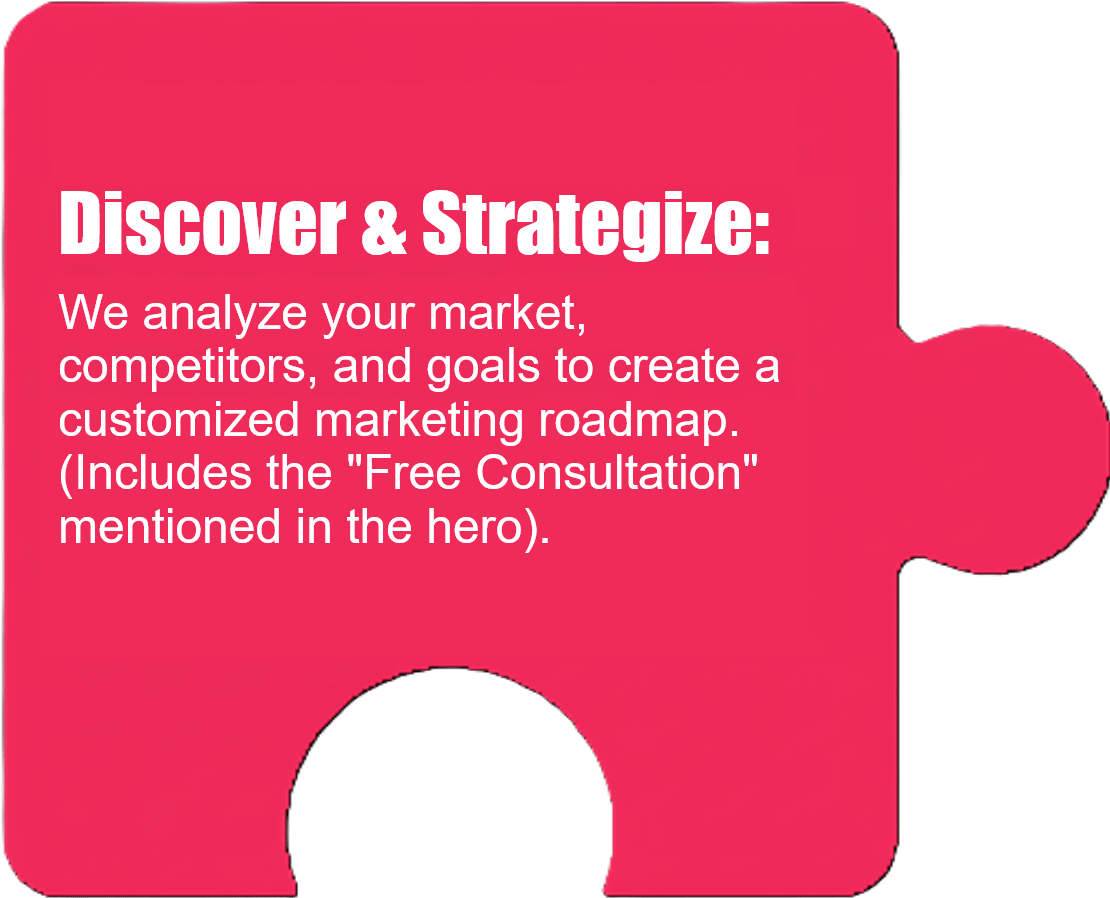 Discover & Strategize:

We analyze your market, competitors, and goals to create a customized marketing roadmap. (Includes the "Free Consultation" mentioned in the hero).